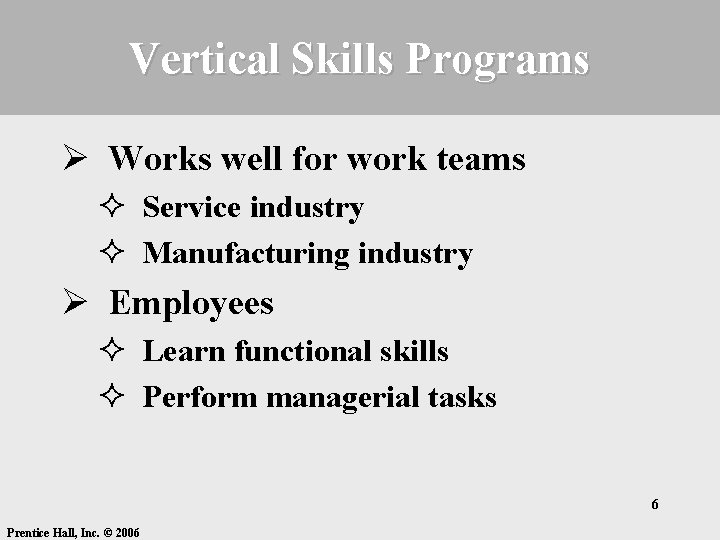 Vertical Skills Programs

➢ Works well for work teams

✧ Service industry

✧ Manufacturing industry

➢ Employees

✧ Learn functional skills

✧ Perform managerial tasks

6

Prentice Hall, Inc. © 2006